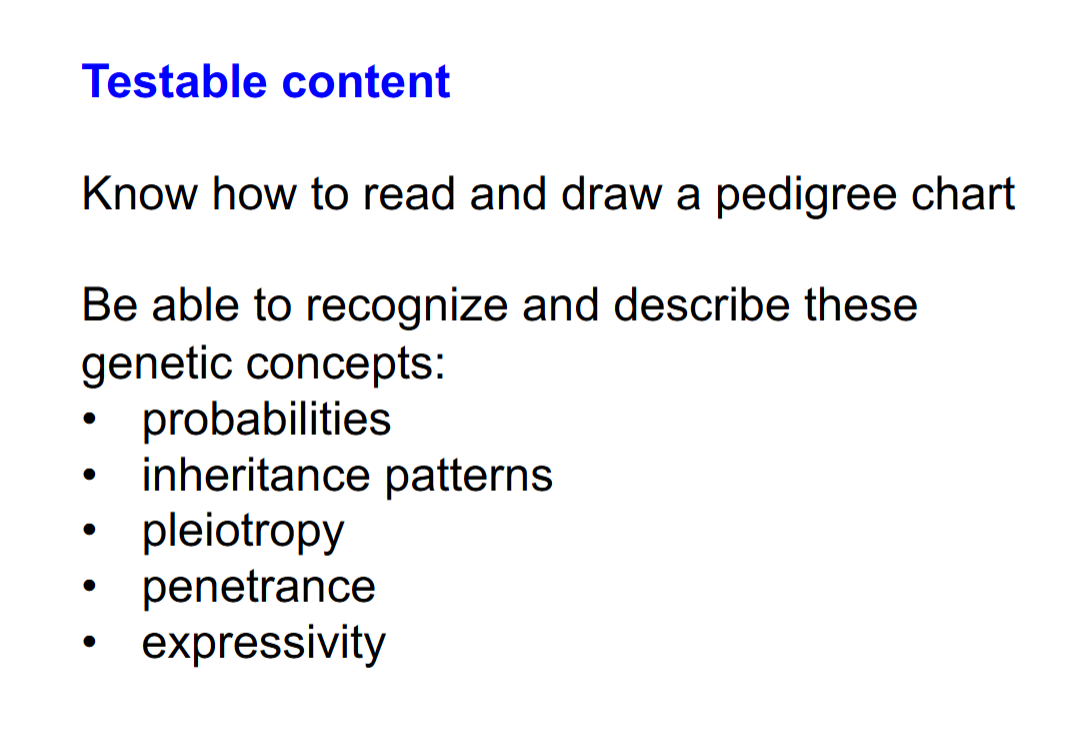 Testable content

Know how to read and draw a pedigree chart

Be able to recognize and describe these genetic concepts:
• probabilities
• inheritance patterns
• pleiotropy
• penetrance
• expressivity